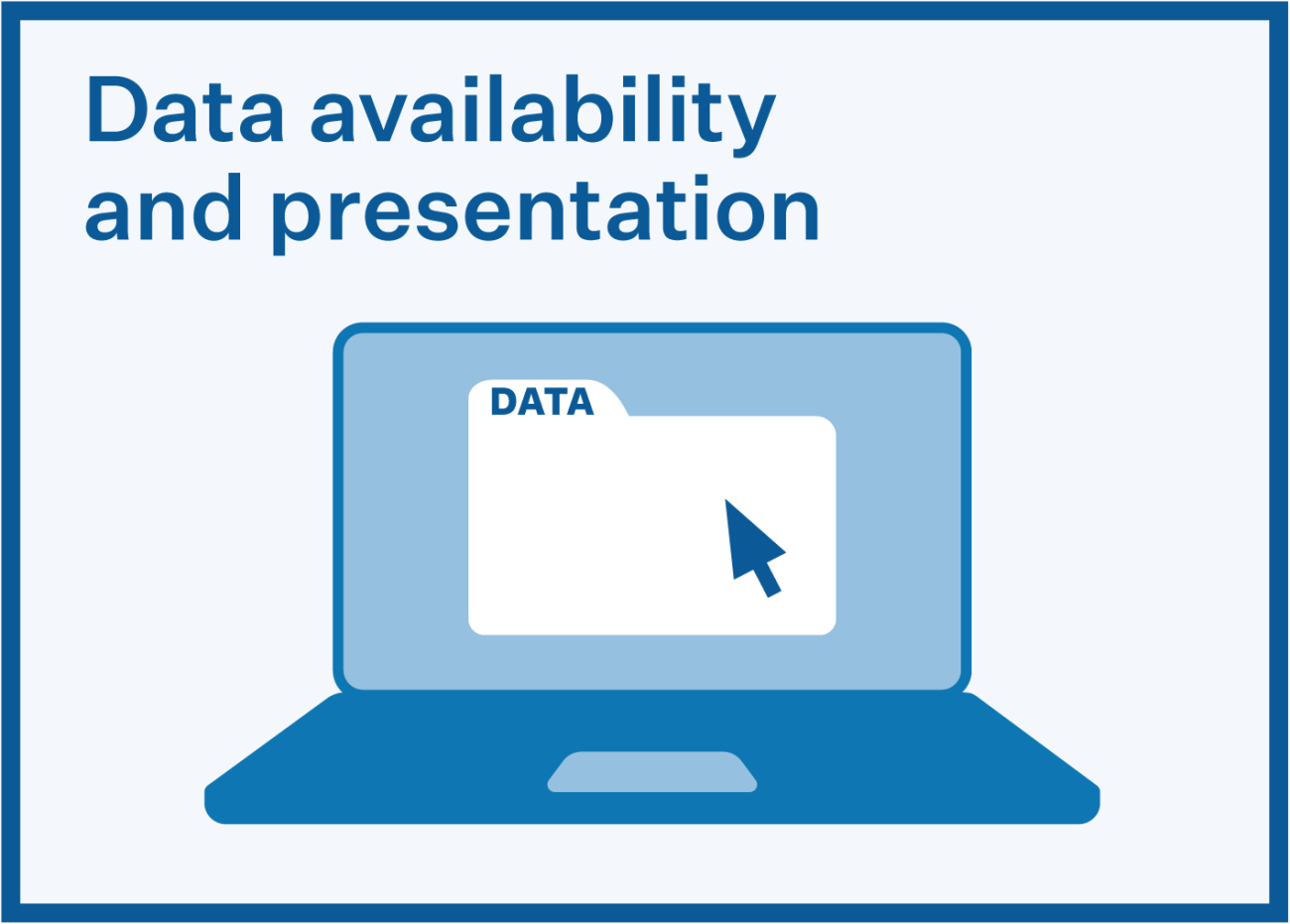 Data availability and presentation

DATA